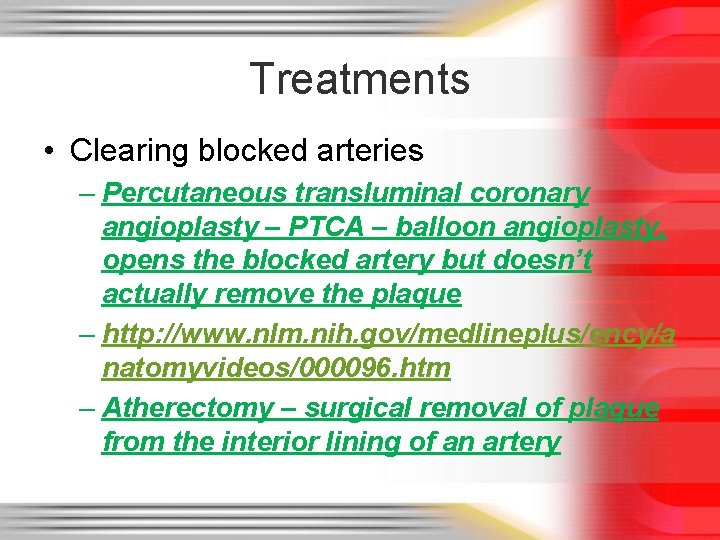 Treatments

• Clearing blocked arteries

– Percutaneous transluminal coronary angioplasty – PTCA – balloon angioplasty, opens the blocked artery but doesn't actually remove the plaque

– http://www.nlm.nih.gov/medlineplus/ency/anatomyvideos/000096.htm

– Atherectomy – surgical removal of plaque from the interior lining of an artery